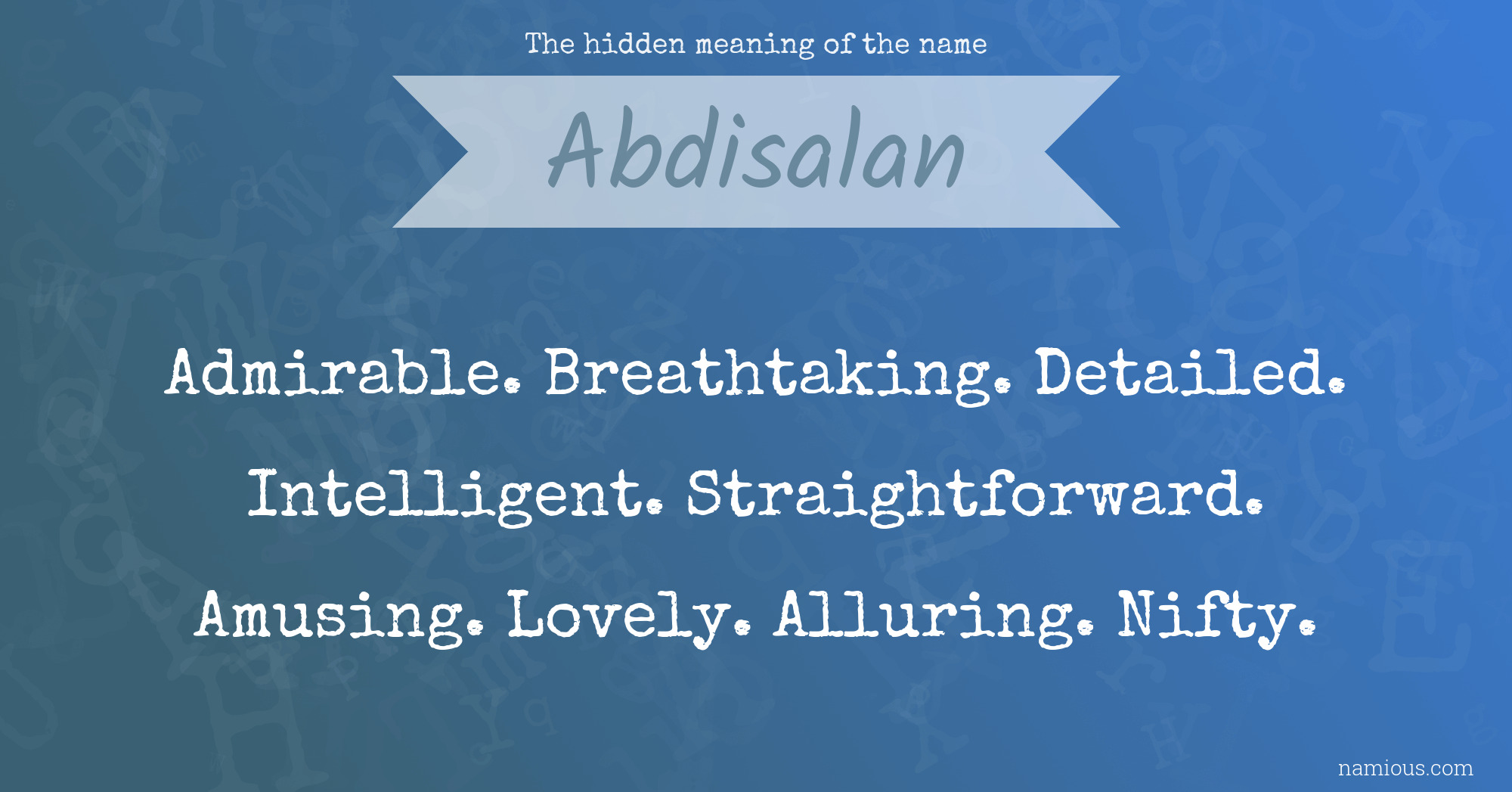 The hidden meaning of the name

Abdisalan

Admirable. Breathtaking. Detailed. Intelligent. Straightforward. Amusing. Lovely. Alluring. Nifty.

namious.com